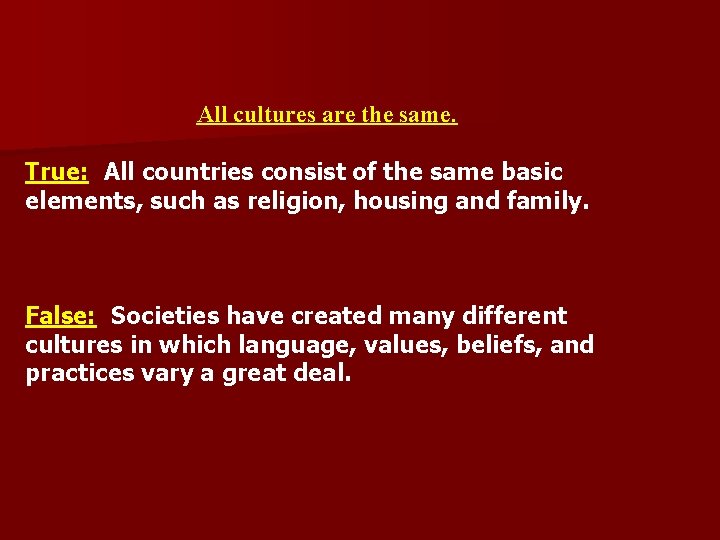 All cultures are the same.

True: All countries consist of the same basic elements, such as religion, housing and family.

False: Societies have created many different cultures in which language, values, beliefs, and practices vary a great deal.